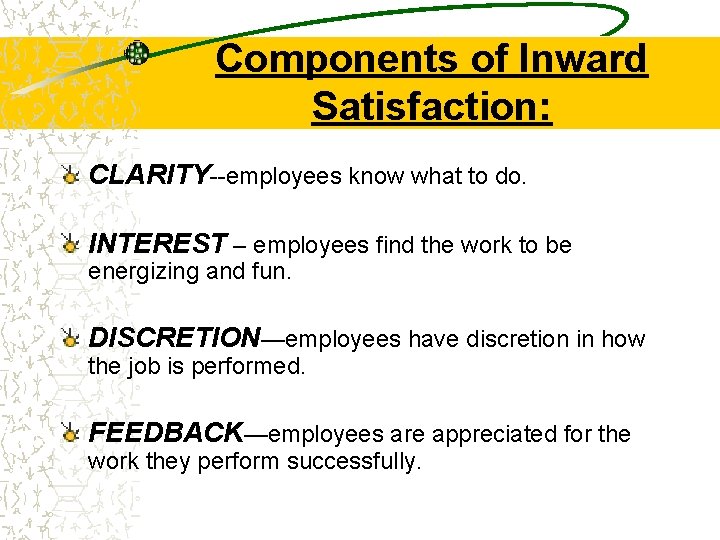 Components of Inward Satisfaction:

CLARITY--employees know what to do.

INTEREST – employees find the work to be energizing and fun.

DISCRETION—employees have discretion in how the job is performed.

FEEDBACK—employees are appreciated for the work they perform successfully.